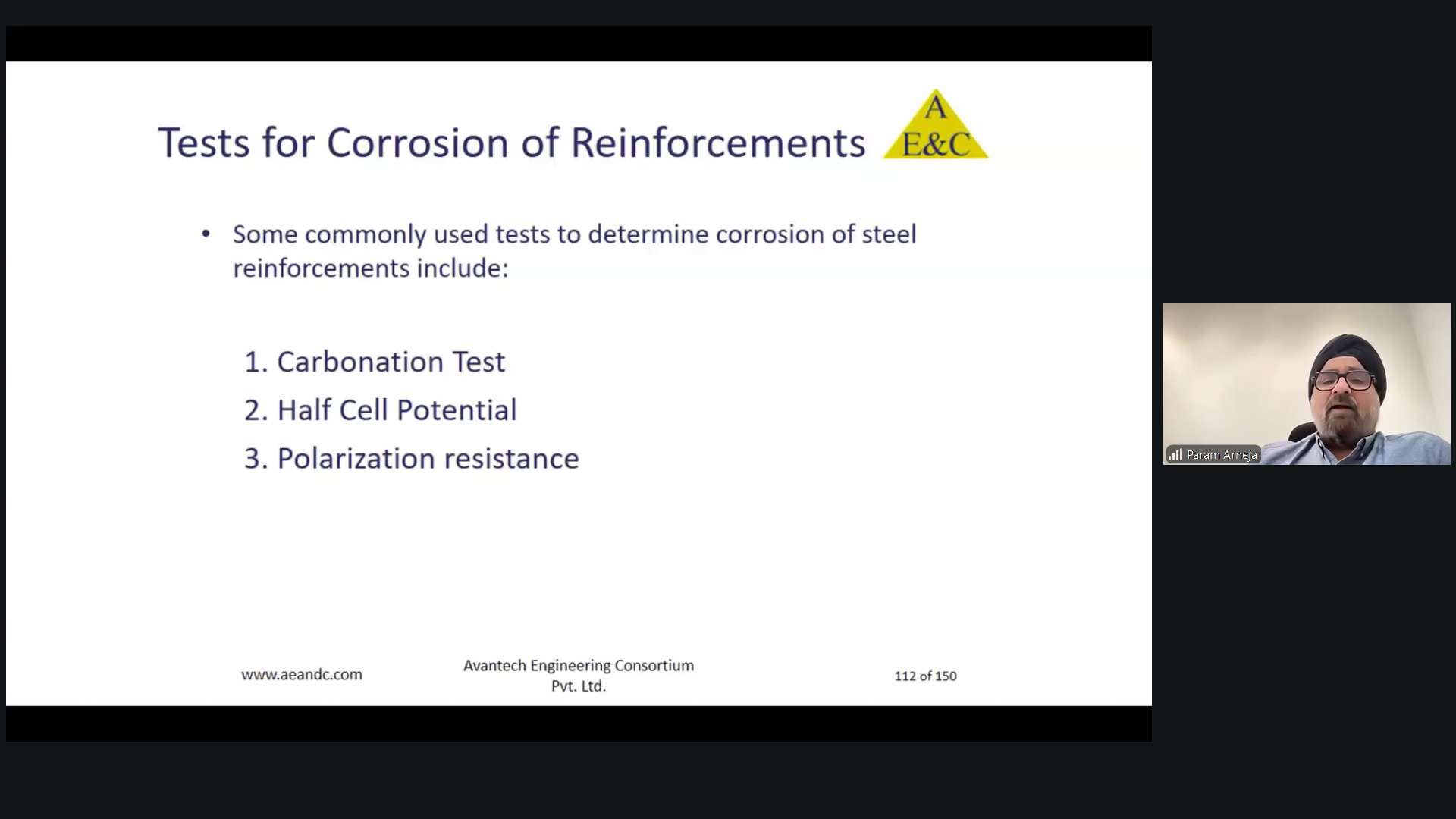 Tests for Corrosion of Reinforcements

A
E&C

• Some commonly used tests to determine corrosion of steel reinforcements include:

1. Carbonation Test
2. Half Cell Potential
3. Polarization resistance

www.aeandc.com

Avantech Engineering Consortium Pvt. Ltd.

112 of 150

Param Arneja